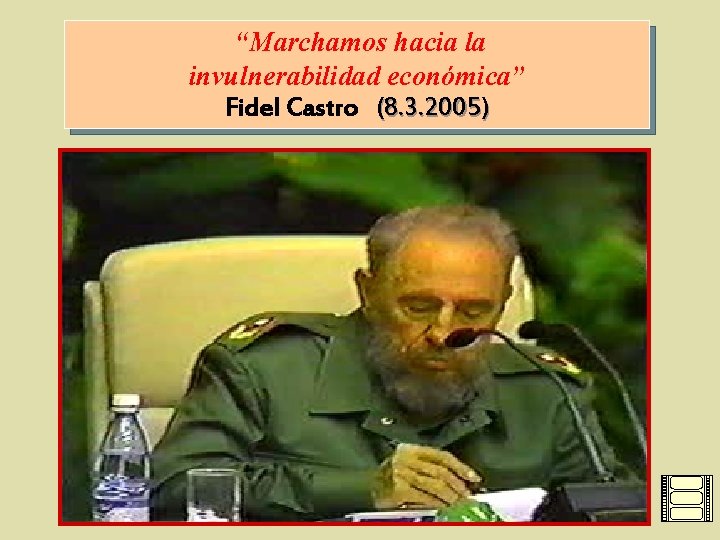 “Marchamos hacia la invulnerabilidad económica”
Fidel Castro (8.3.2005)